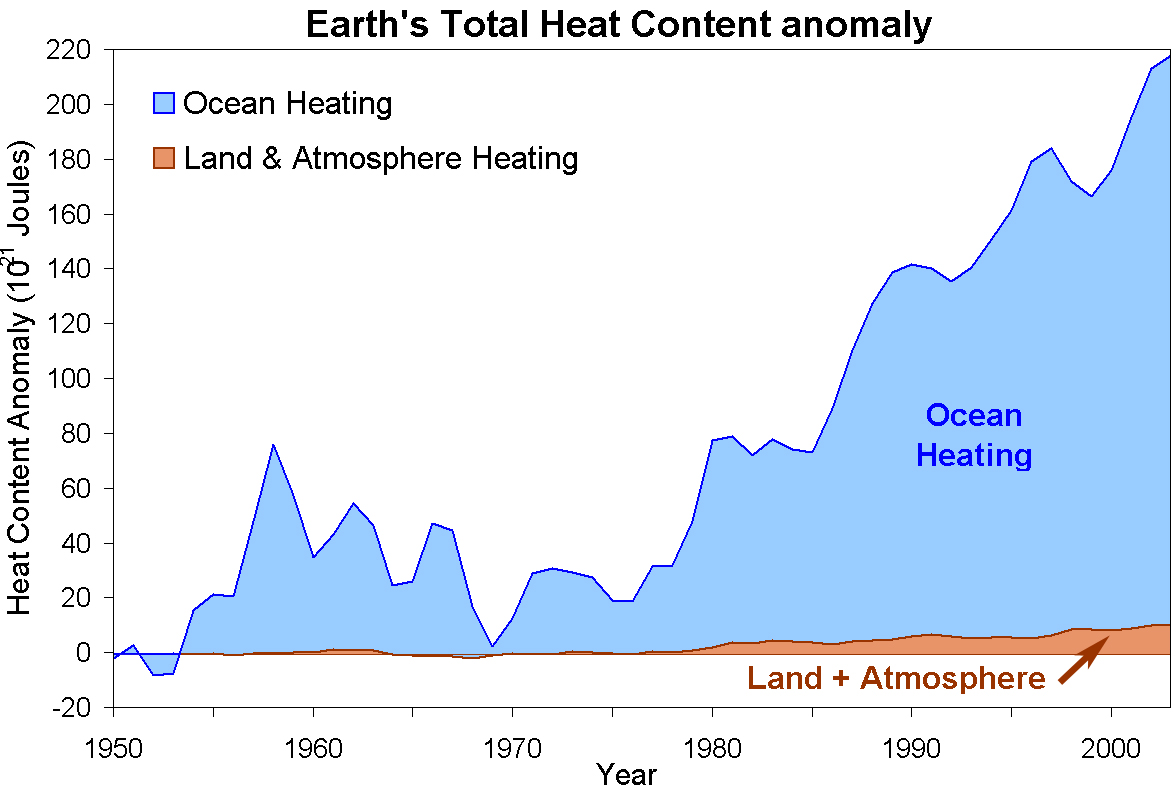 Earth's Total Heat Content anomaly

Ocean Heating
Land & Atmosphere Heating

Heat Content Anomaly ($10^{21}$ Joules)

220
200
180
160
140
120
100
80
60
40
20
0
-20

Ocean Heating

Land + Atmosphere

1950
1960
1970
1980
1990
2000
Year